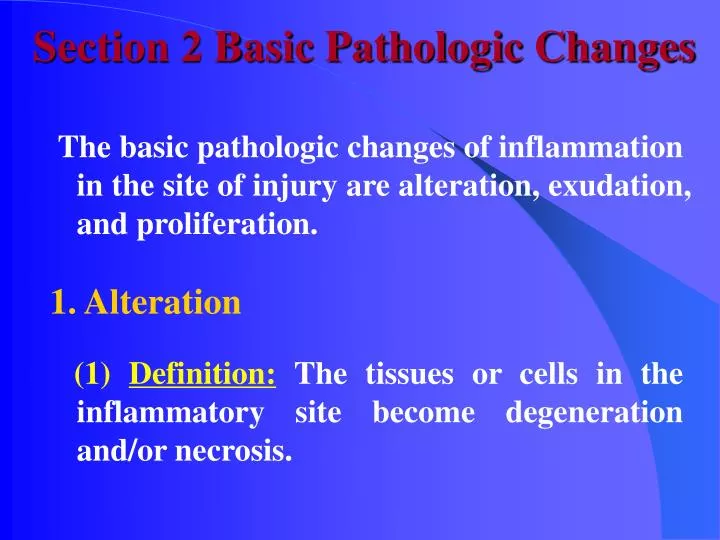 Section 2 Basic Pathologic Changes

The basic pathologic changes of inflammation in the site of injury are alteration, exudation, and proliferation.

1. Alteration

(1) Definition: The tissues or cells in the inflammatory site become degeneration and/or necrosis.